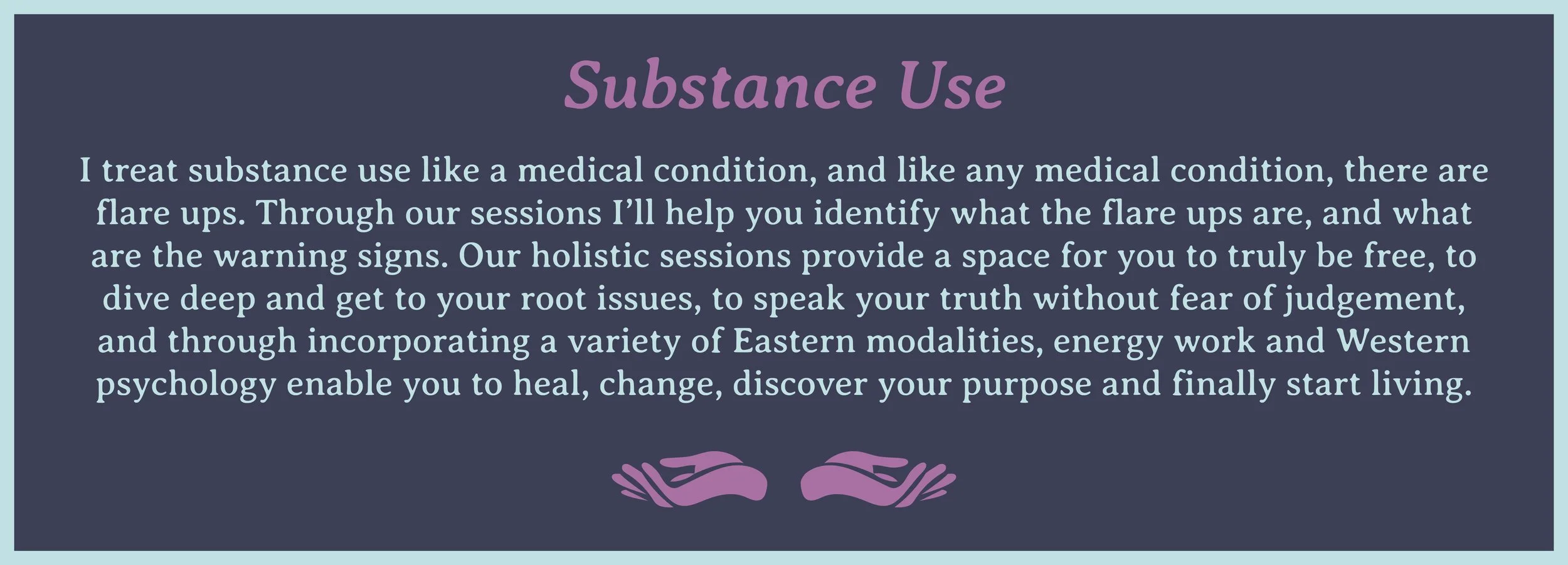 Substance Use

I treat substance use like a medical condition, and like any medical condition, there are flare ups. Through our sessions I'll help you identify what the flare ups are, and what are the warning signs. Our holistic sessions provide a space for you to truly be free, to dive deep and get to your root issues, to speak your truth without fear of judgement, and through incorporating a variety of Eastern modalities, energy work and Western psychology enable you to heal, change, discover your purpose and finally start living.